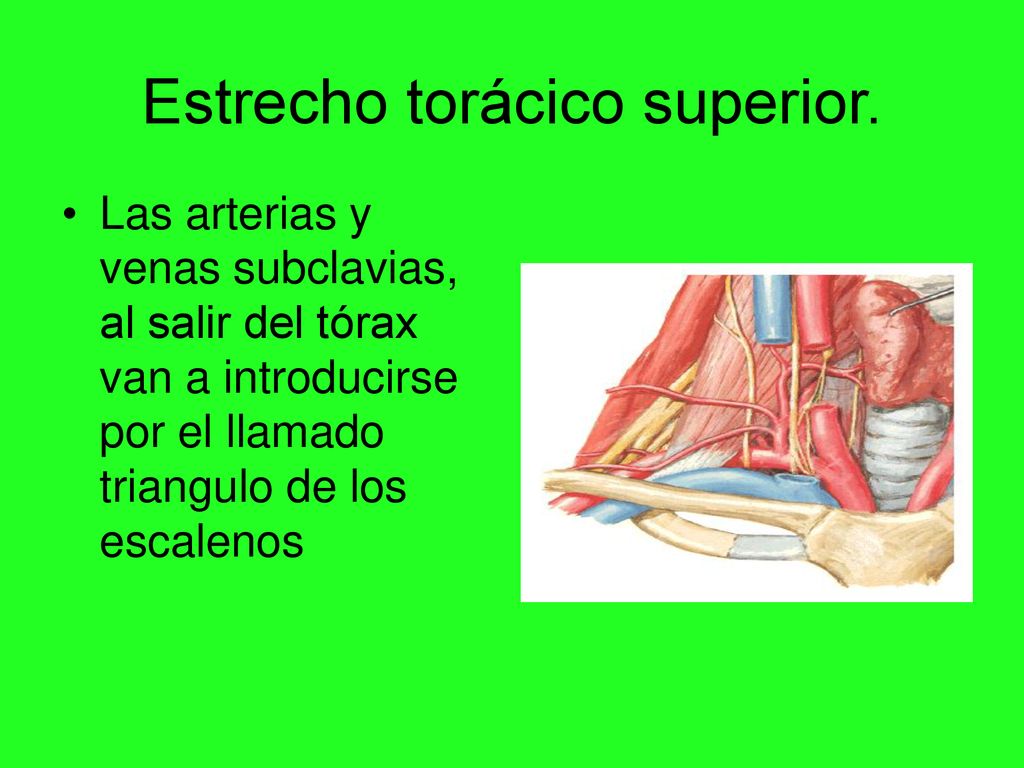 Estrecho torácico superior.

• Las arterias y venas subclavias, al salir del tórax van a introducirse por el llamado triangulo de los escalenos